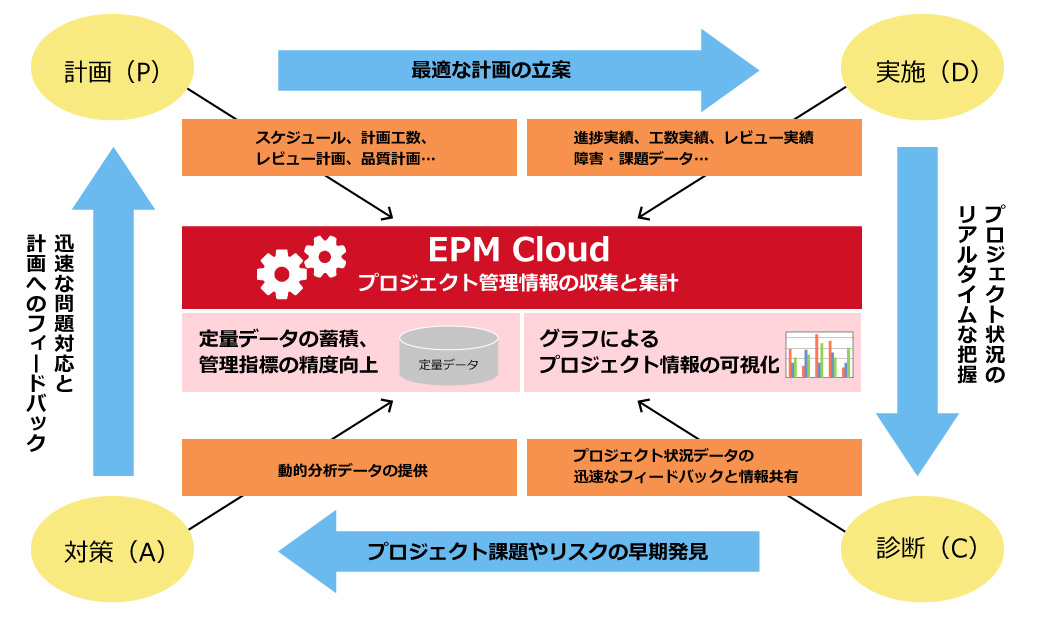 計画（P）

最適な計画の立案

実施（D）

スケジュール、計画工数、レビュー計画、品質計画…

進捗実績、工数実績、レビュー実績
障害・課題データ…

迅速な問題対応と計画へのフィードバック

プロジェクト状況のリアルタイムな把握

EPM Cloud
プロジェクト管理情報の収集と集計

定量データの蓄積、管理指標の精度向上

定量データ

グラフによるプロジェクト情報の可視化

動的分析データの提供

プロジェクト状況データの迅速なフィードバックと情報共有

対策（A）

プロジェクト課題やリスクの早期発見

診断（C）